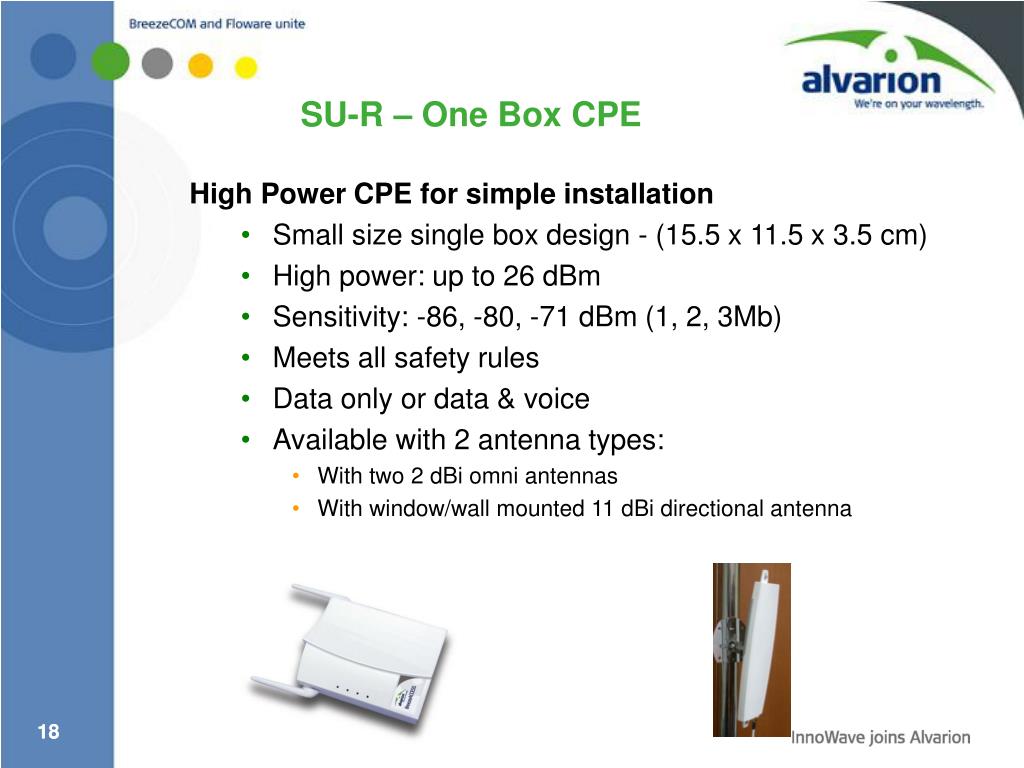 BreezeCOM and Floware unite

alvarion
We're on your wavelength.

SU-R – One Box CPE

High Power CPE for simple installation
• Small size single box design - (15.5 x 11.5 x 3.5 cm)
• High power: up to 26 dBm
• Sensitivity: -86, -80, -71 dBm (1, 2, 3Mb)
• Meets all safety rules
• Data only or data & voice
• Available with 2 antenna types:
  • With two 2 dBi omni antennas
  • With window/wall mounted 11 dBi directional antenna

18

InnoWave joins Alvarion